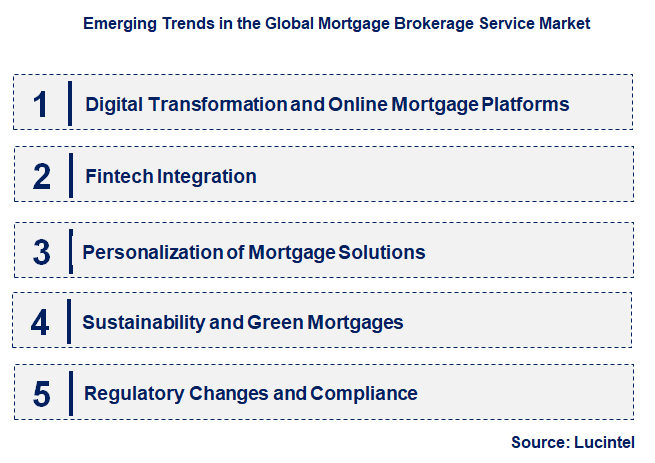 Emerging Trends in the Global Mortgage Brokerage Service Market

1 Digital Transformation and Online Mortgage Platforms

2 Fintech Integration

3 Personalization of Mortgage Solutions

4 Sustainability and Green Mortgages

5 Regulatory Changes and Compliance

Source: Lucintel